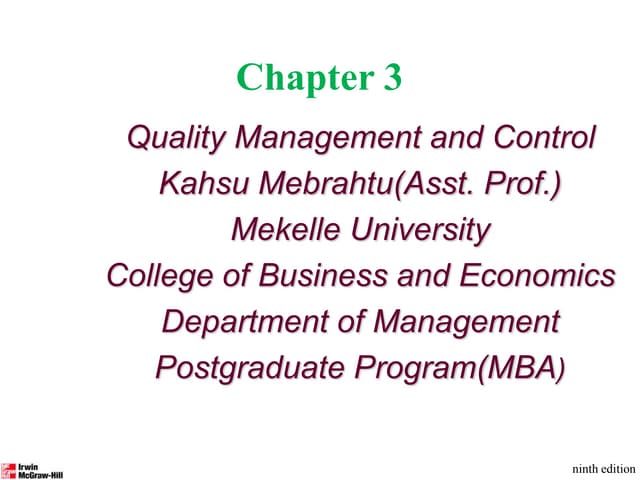 Chapter 3

Quality Management and Control
Kahsu Mebrahtu(Asst. Prof.)
Mekelle University
College of Business and Economics
Department of Management
Postgraduate Program(MBA)

Irwin
McGraw-Hill

ninth edition